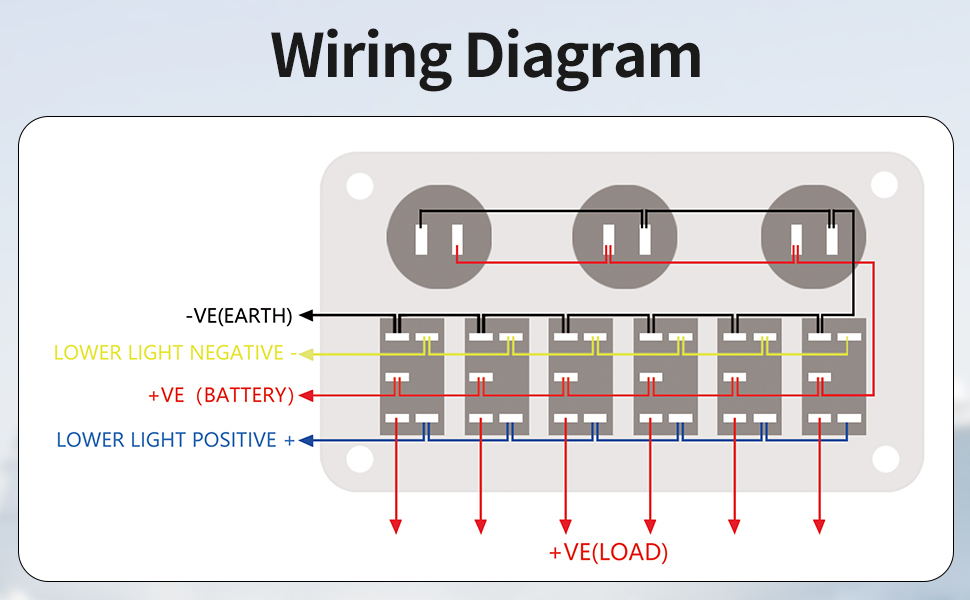 Wiring Diagram

-VE(EARTH)

LOWER LIGHT NEGATIVE -

+VE (BATTERY)

LOWER LIGHT POSITIVE +

+VE(LOAD)